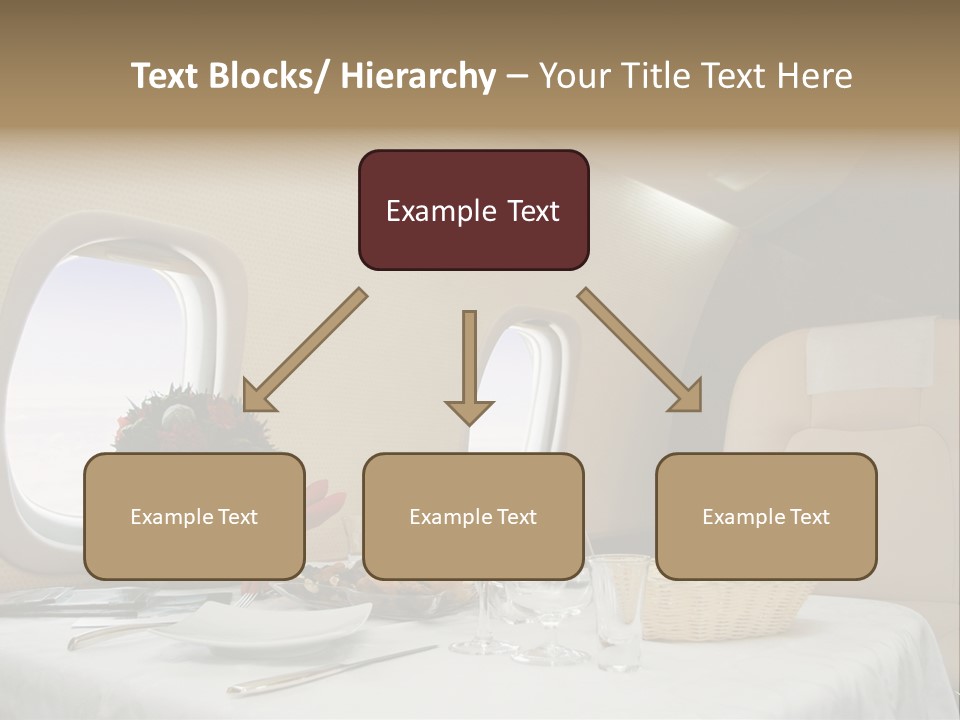 Text Blocks/ Hierarchy – Your Title Text Here

Example Text

Example Text

Example Text

Example Text